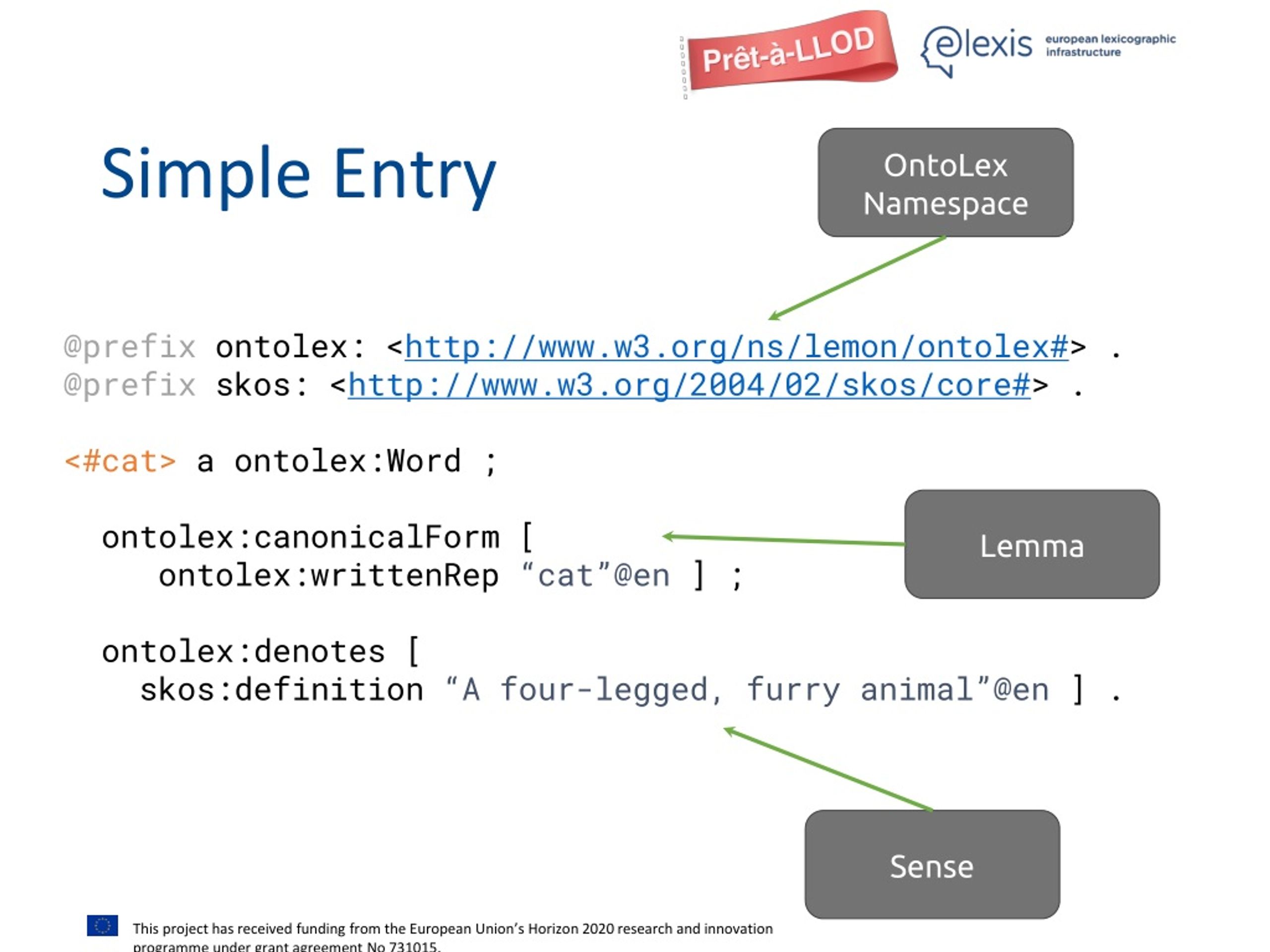 Prêt-à-LLOD

elexis european lexicographic infrastructure

Simple Entry

OntoLex Namespace

@prefix ontolex: <http://www.w3.org/ns/lemon/ontolex#> .
@prefix skos: <http://www.w3.org/2004/02/skos/core#> .

<#cat> a ontolex:Word ;

ontolex:canonicalForm [
ontolex:writtenRep “cat”@en ] ;

Lemma

ontolex:denotes [
skos:definition “A four-legged, furry animal”@en ] .

Sense

This project has received funding from the European Union’s Horizon 2020 research and innovation programme under grant agreement No 731015.